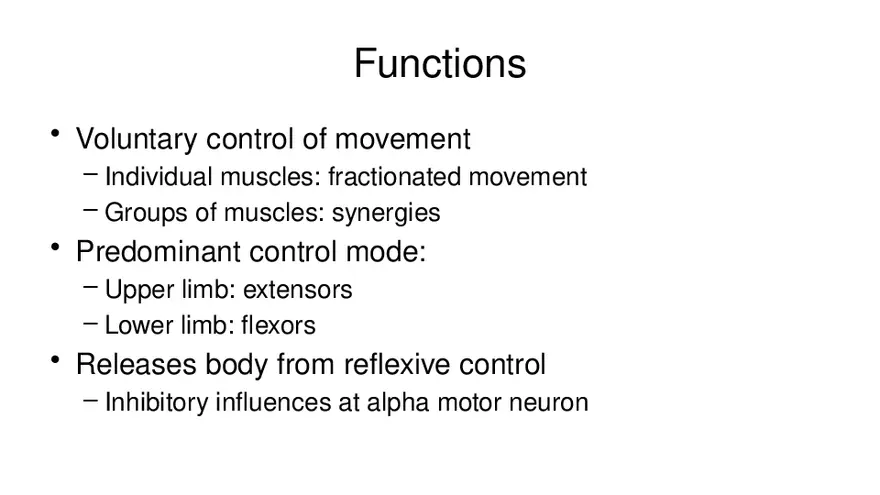 Functions

• Voluntary control of movement
 – Individual muscles: fractionated movement
 – Groups of muscles: synergies
• Predominant control mode:
 – Upper limb: extensors
 – Lower limb: flexors
• Releases body from reflexive control
 – Inhibitory influences at alpha motor neuron